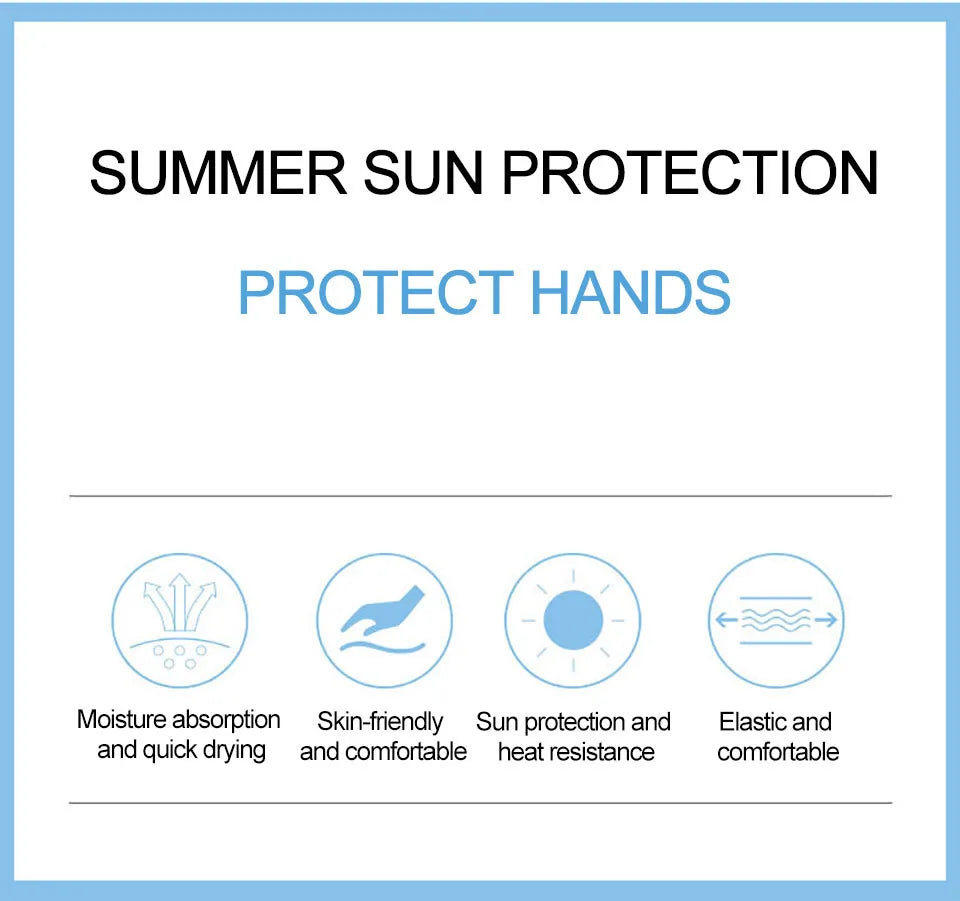 SUMMER SUN PROTECTION

PROTECT HANDS

Moisture absorption and quick drying

Skin-friendly and comfortable

Sun protection and heat resistance

Elastic and comfortable